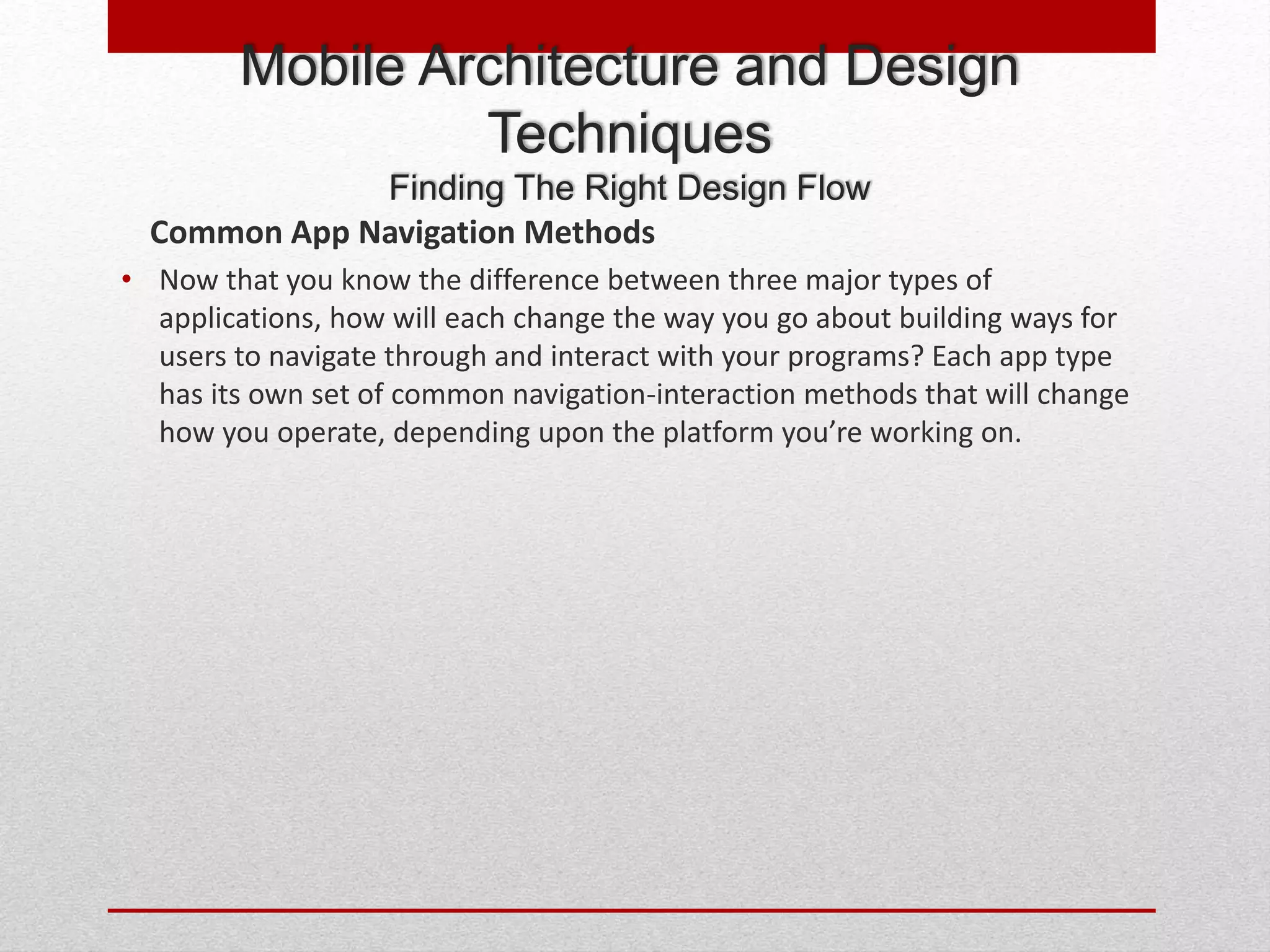 Mobile Architecture and Design Techniques
Finding The Right Design Flow

Common App Navigation Methods

• Now that you know the difference between three major types of applications, how will each change the way you go about building ways for users to navigate through and interact with your programs? Each app type has its own set of common navigation-interaction methods that will change how you operate, depending upon the platform you’re working on.